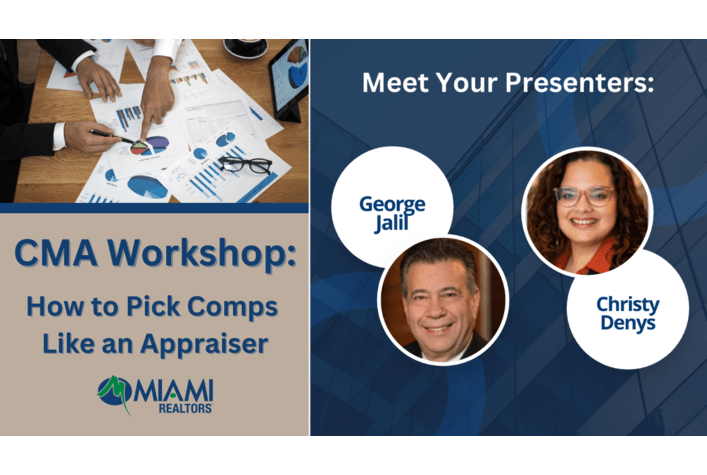 CMA Workshop:

How to Pick Comps Like an Appraiser

MIAMI REALTORS

Meet Your Presenters:

George Jalil

Christy Denys